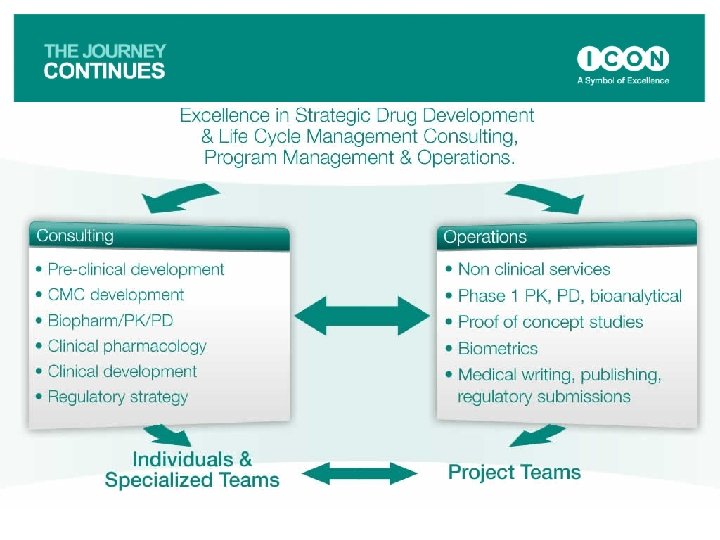 THE JOURNEY
CONTINUES

ICON
A Symbol of Excellence

Excellence in Strategic Drug Development & Life Cycle Management Consulting, Program Management & Operations.

Consulting
• Pre-clinical development
• CMC development
• Biopharm/PK/PD
• Clinical pharmacology
• Clinical development
• Regulatory strategy

Operations
• Non clinical services
• Phase 1 PK, PD, bioanalytical
• Proof of concept studies
• Biometrics
• Medical writing, publishing, regulatory submissions

Individuals & Specialized Teams

Project Teams